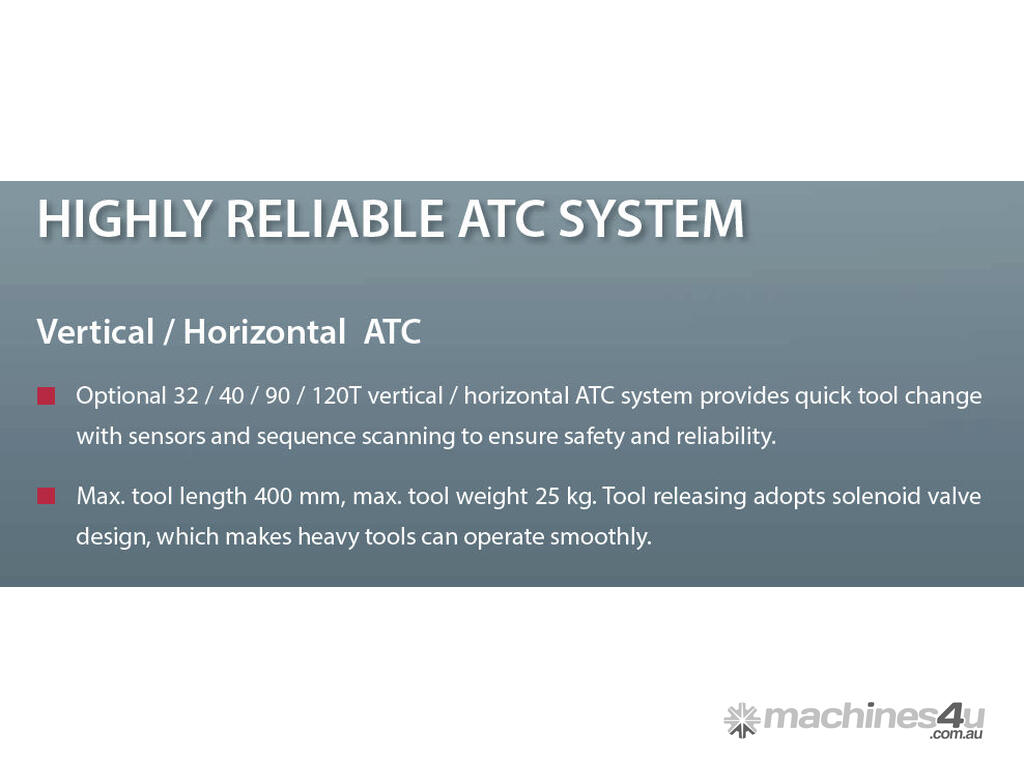 HIGHLY RELIABLE ATC SYSTEM

Vertical / Horizontal ATC

Optional 32 / 40 / 90 / 120T vertical / horizontal ATC system provides quick tool change with sensors and sequence scanning to ensure safety and reliability.

Max. tool length 400 mm, max. tool weight 25 kg. Tool releasing adopts solenoid valve design, which makes heavy tools can operate smoothly.

machines4u .com.au